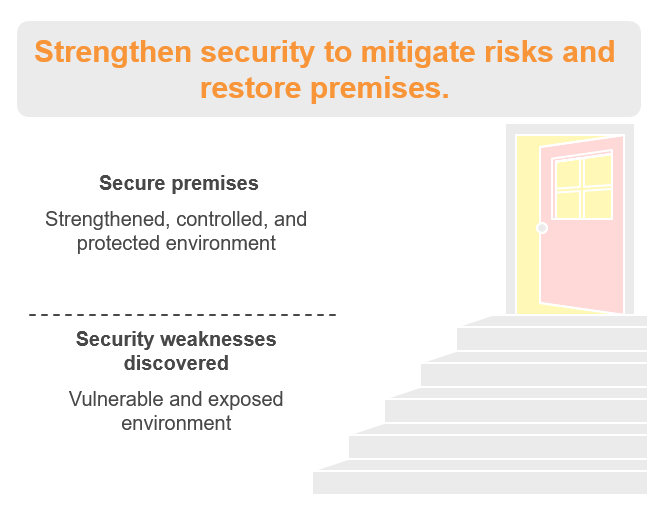 Strengthen security to mitigate risks and restore premises.

Secure premises

Strengthened, controlled, and protected environment

Security weaknesses discovered

Vulnerable and exposed environment